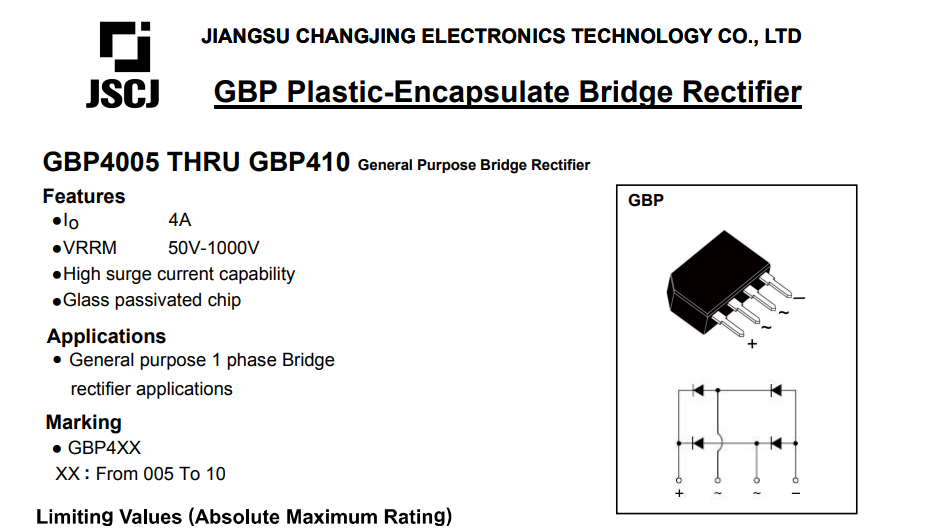 JSCJ

JIANGSU CHANGJING ELECTRONICS TECHNOLOGY CO., LTD

GBP Plastic-Encapsulate Bridge Rectifier

GBP4005 THRU GBP410 General Purpose Bridge Rectifier

Features
●$I_O$ 4A
●VRRM 50V-1000V
●High surge current capability
●Glass passivated chip

Applications
● General purpose 1 phase Bridge rectifier applications

Marking
● GBP4XX
XX : From 005 To 10

GBP

−
~
~
+

+ ~ ~ −

Limiting Values (Absolute Maximum Rating)